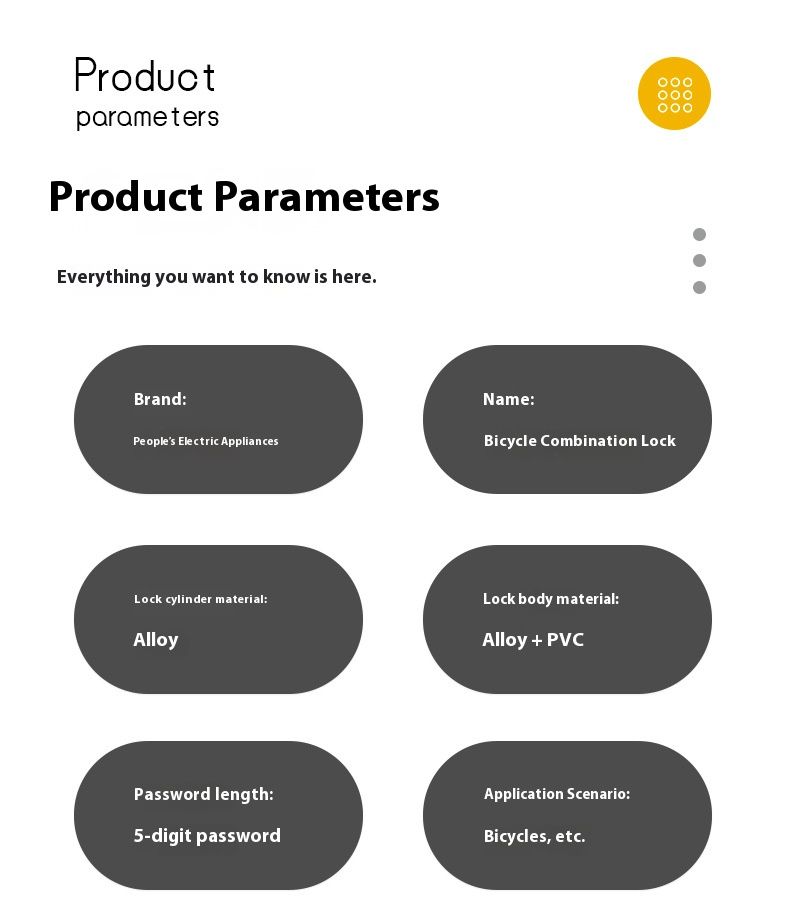 Product
parameters

Product Parameters

Everything you want to know is here.

Brand:
People's Electric Appliances

Name:
Bicycle Combination Lock

Lock cylinder material:
Alloy

Lock body material:
Alloy + PVC

Password length:
5-digit password

Application Scenario:
Bicycles, etc.